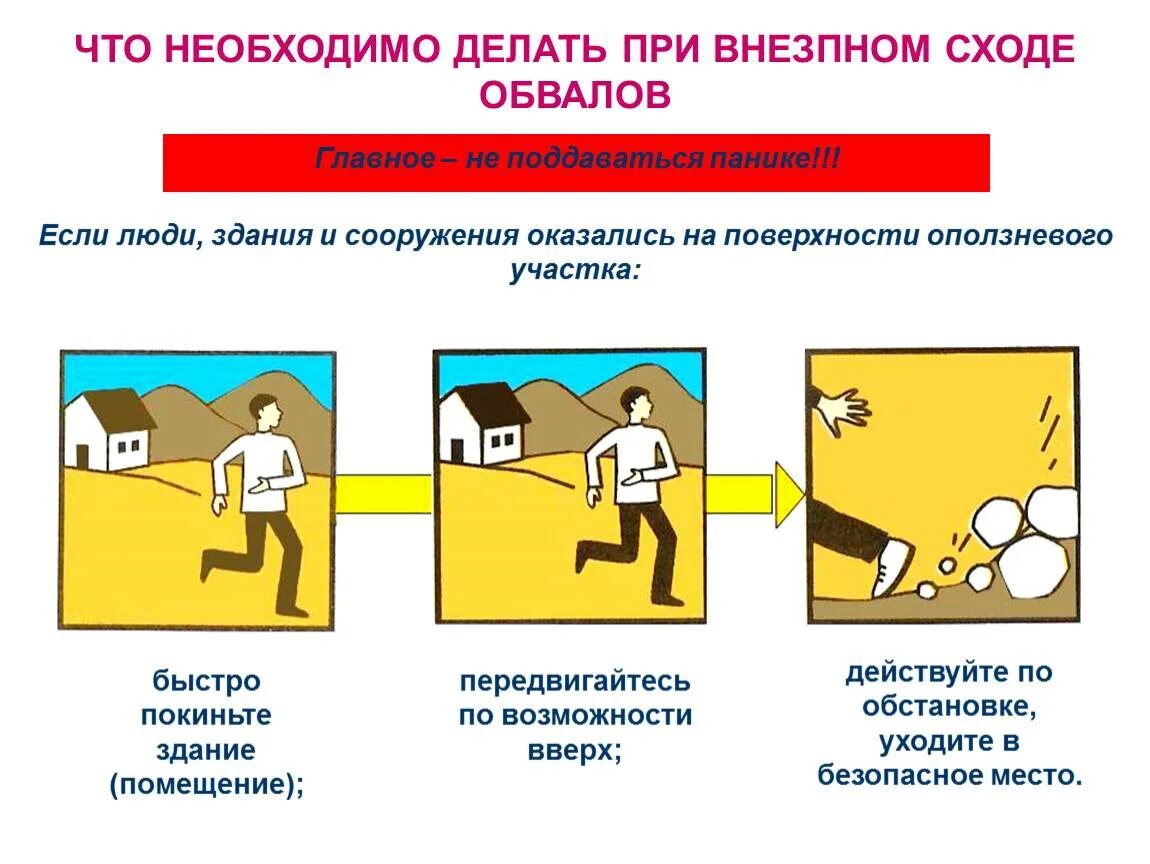 ЧТО НЕОБХОДИМО ДЕЛАТЬ ПРИ ВНЕЗПНОМ СХОДЕ ОБВАЛОВ

Главное – не поддаваться панике!!!

Если люди, здания и сооружения оказались на поверхности оползневого участка:

быстро покиньте здание (помещение);

передвигайтесь по возможности вверх;

действуйте по обстановке, уходите в безопасное место.